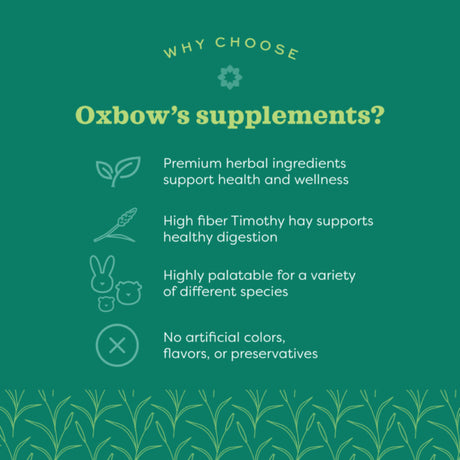 WHY CHOOSE

Oxbow's supplements?

Premium herbal ingredients support health and wellness

High fiber Timothy hay supports healthy digestion

Highly palatable for a variety of different species

No artificial colors, flavors, or preservatives